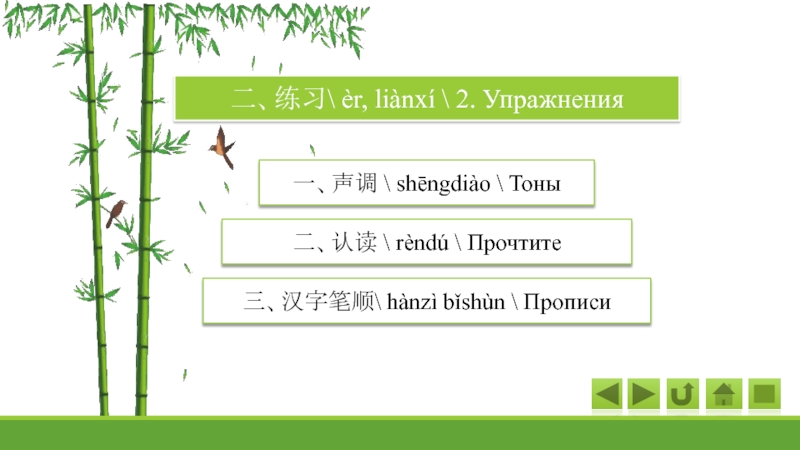 二、练习\ èr, liànxí \ 2. Упражнения

一、声调 \ shēngdiào \ Тоны

二、认读 \ rèndú \ Прочтите

三、汉字笔顺\ hànzì bǐshùn \ Прописи